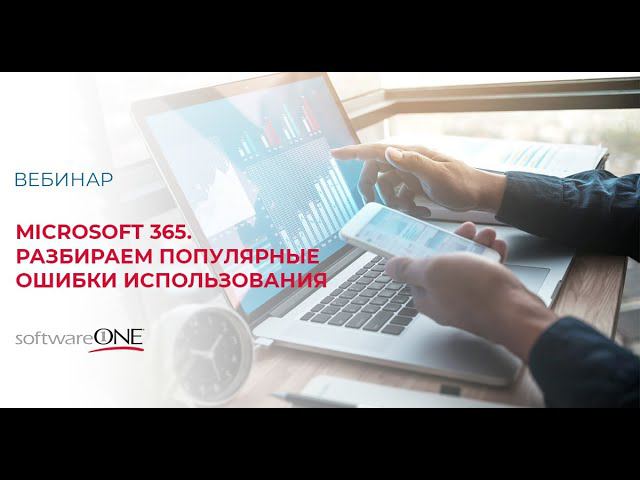 ВЕБИНАР

MICROSOFT 365. РАЗБИРАЕМ ПОПУЛЯРНЫЕ ОШИБКИ ИСПОЛЬЗОВАНИЯ

softwareONE